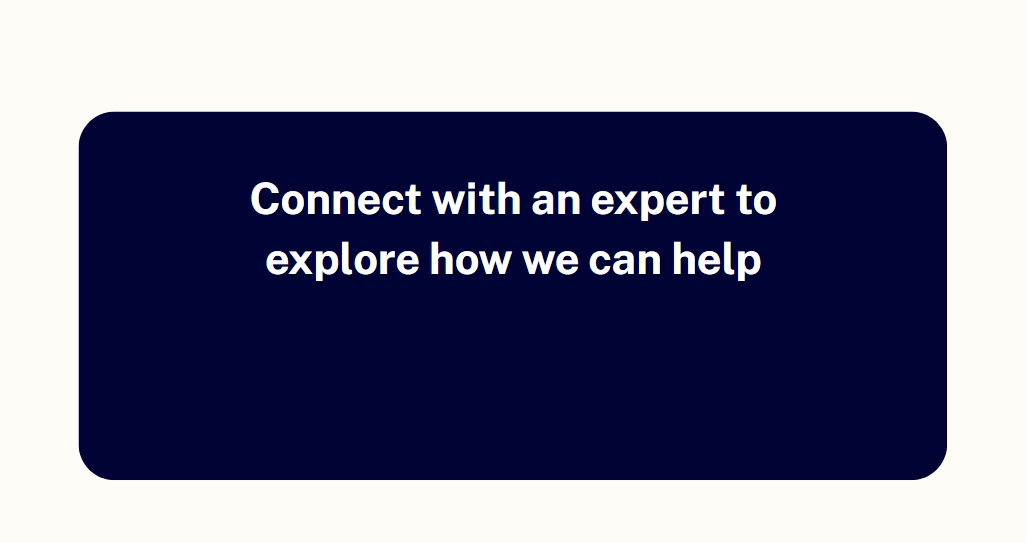 Connect with an expert to explore how we can help